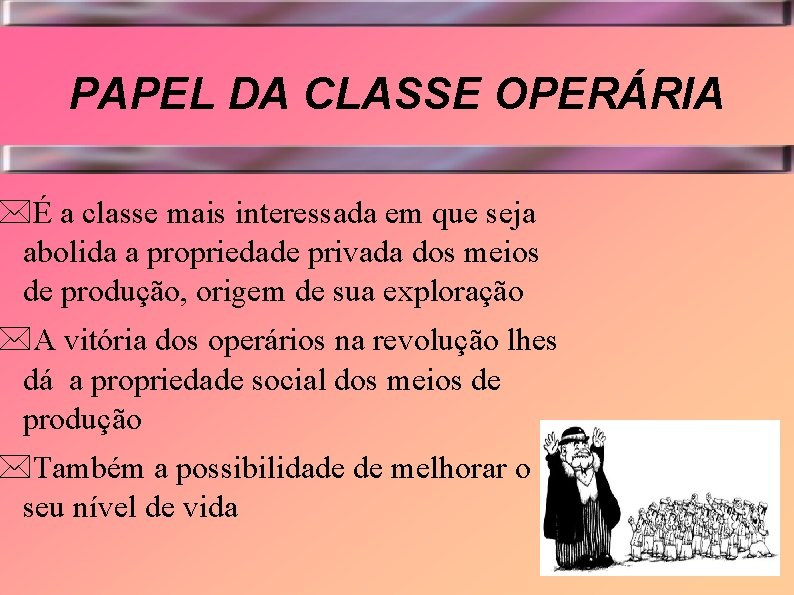 PAPEL DA CLASSE OPERÁRIA

É a classe mais interessada em que seja abolida a propriedade privada dos meios de produção, origem de sua exploração

A vitória dos operários na revolução lhes dá a propriedade social dos meios de produção

Também a possibilidade de melhorar o seu nível de vida